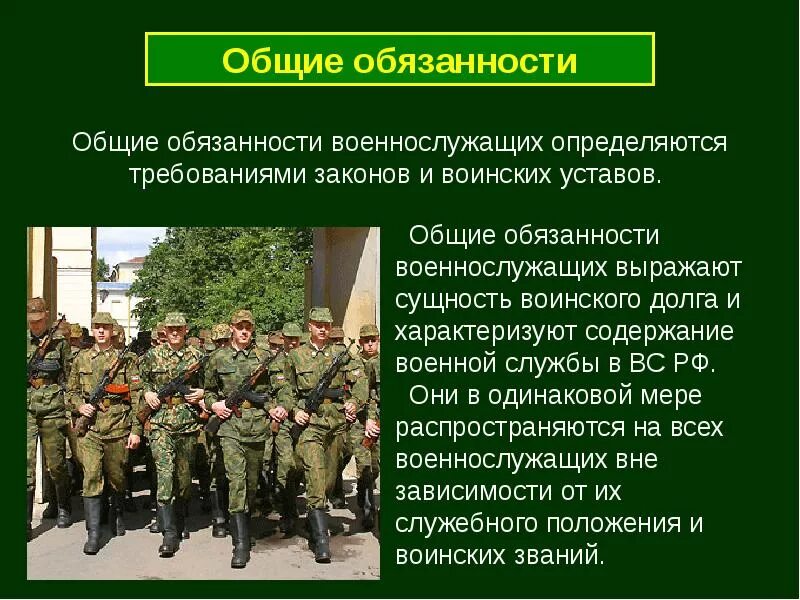 Общие обязанности

Общие обязанности военнослужащих определяются требованиями законов и воинских уставов.

Общие обязанности военнослужащих выражают сущность воинского долга и характеризуют содержание военной службы в ВС РФ.

Они в одинаковой мере распространяются на всех военнослужащих вне зависимости от их служебного положения и воинских званий.